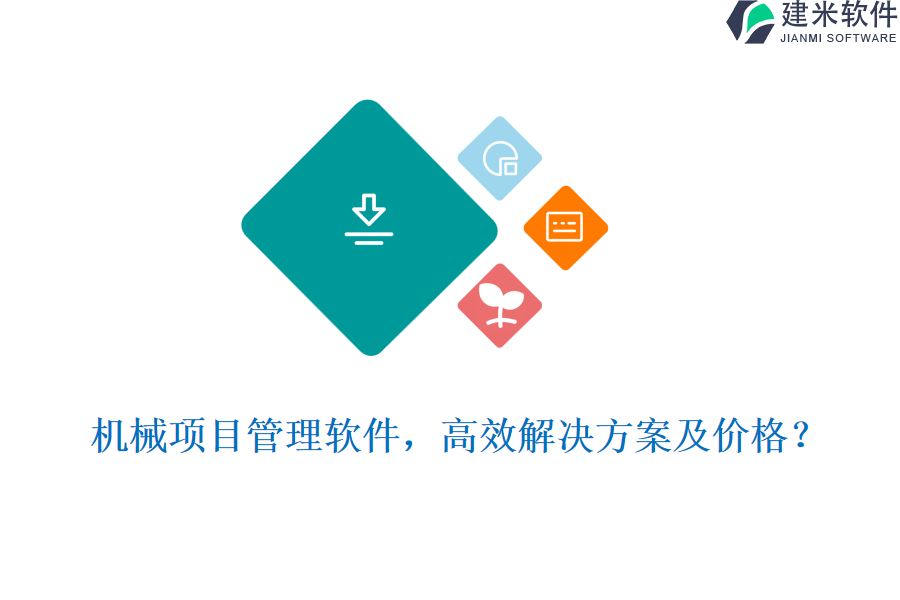 建米软件
JIANMI SOFTWARE

机械项目管理软件，高效解决方案及价格？